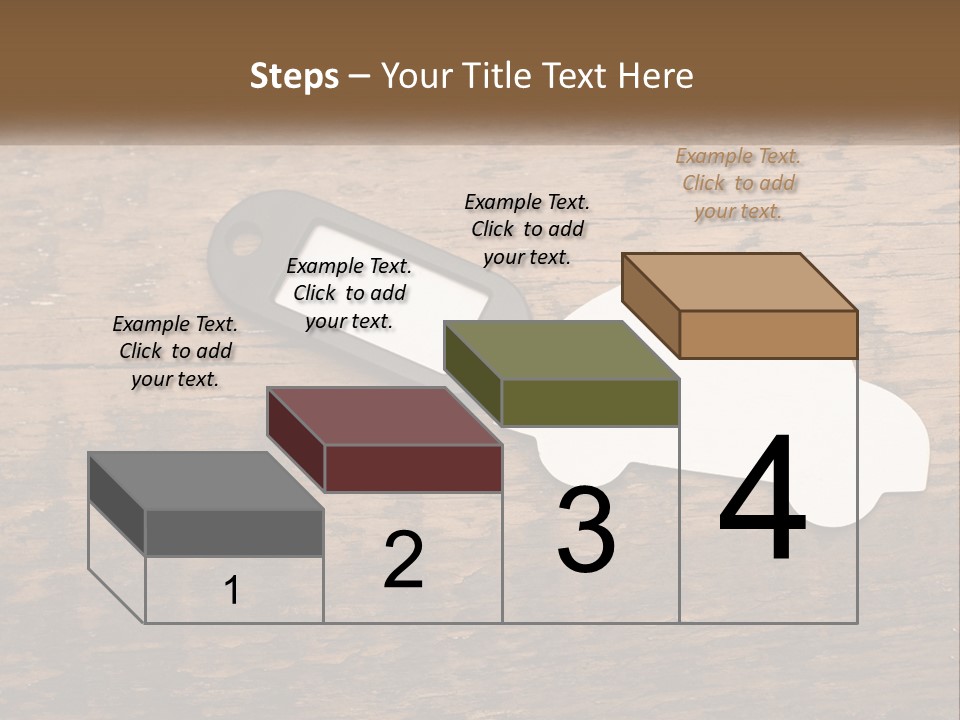 Steps – Your Title Text Here

Example Text. Click to add your text.

Example Text. Click to add your text.

Example Text. Click to add your text.

Example Text. Click to add your text.

1

2

3

4